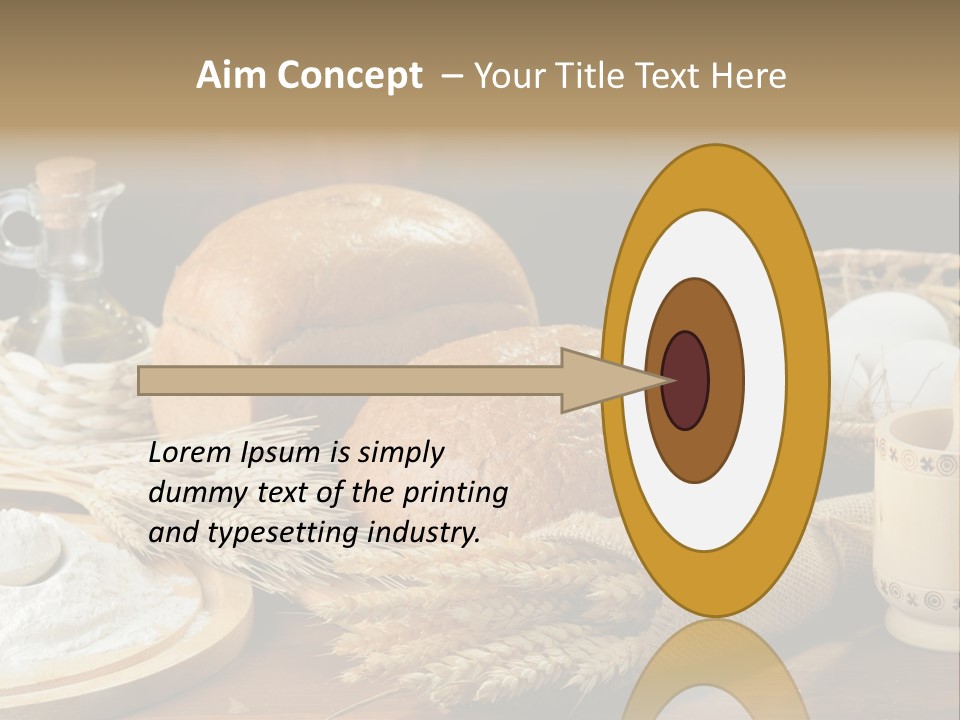 Aim Concept – Your Title Text Here

Lorem Ipsum is simply dummy text of the printing and typesetting industry.